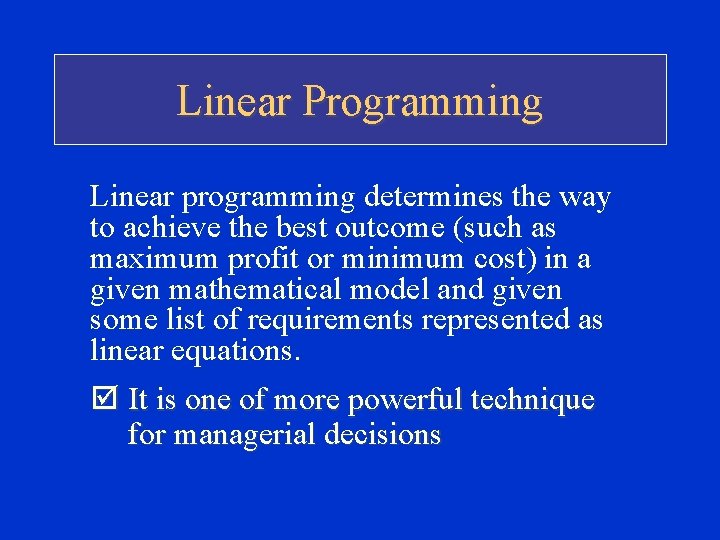 Linear Programming

Linear programming determines the way to achieve the best outcome (such as maximum profit or minimum cost) in a given mathematical model and given some list of requirements represented as linear equations.

☑ It is one of more powerful technique for managerial decisions